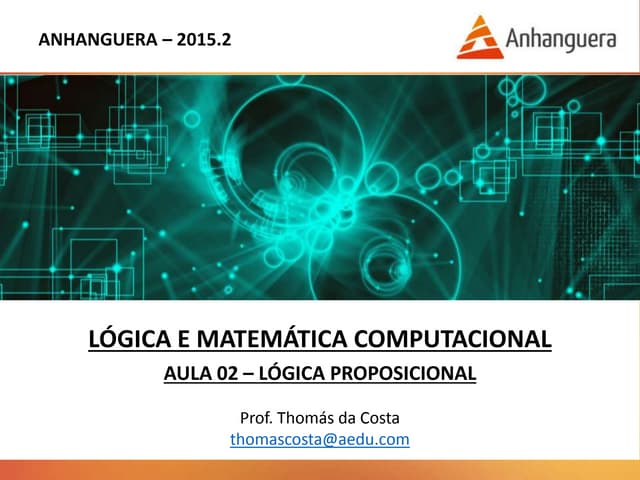 ANHANGUERA – 2015.2

Anhanguera

LÓGICA E MATEMÁTICA COMPUTACIONAL

AULA 02 – LÓGICA PROPOSICIONAL

Prof. Thomás da Costa
thomascosta@aedu.com